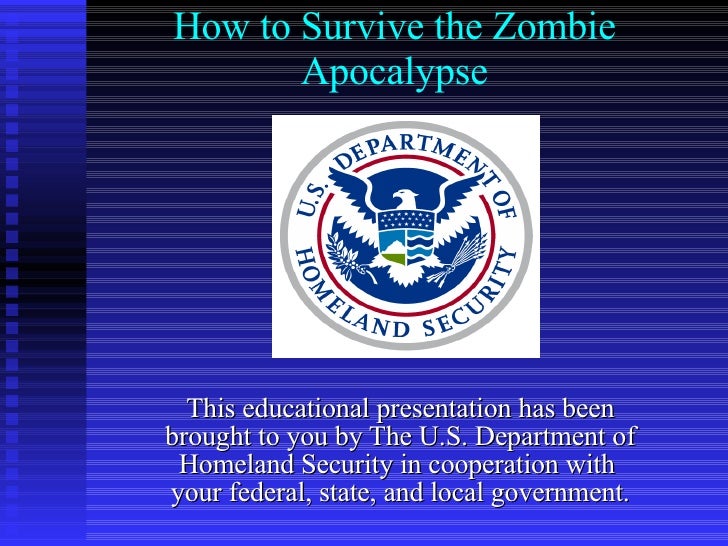 How to Survive the Zombie Apocalypse

U.S. DEPARTMENT OF HOMELAND SECURITY

This educational presentation has been brought to you by The U.S. Department of Homeland Security in cooperation with your federal, state, and local government.